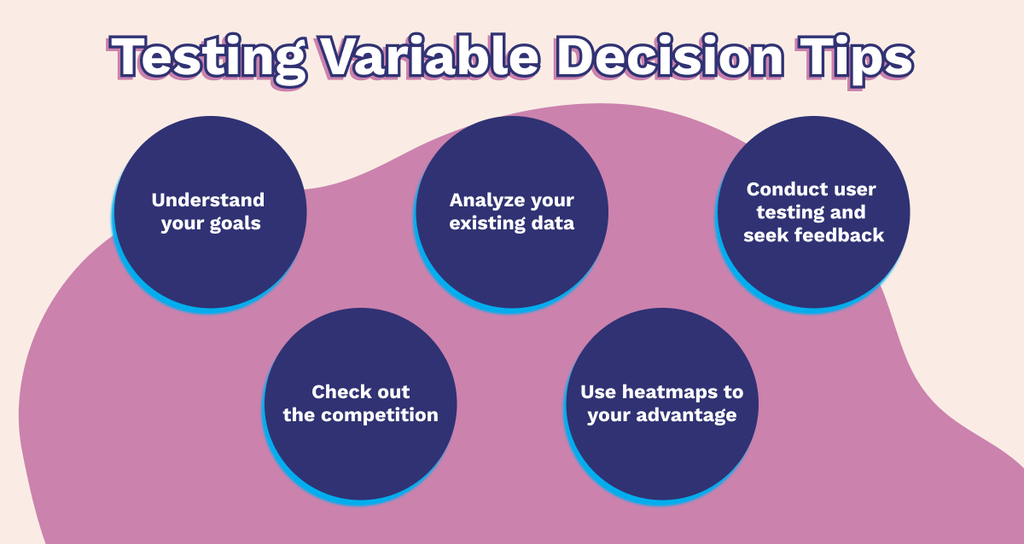 Testing Variable Decision Tips

Understand your goals

Analyze your existing data

Conduct user testing and seek feedback

Check out the competition

Use heatmaps to your advantage